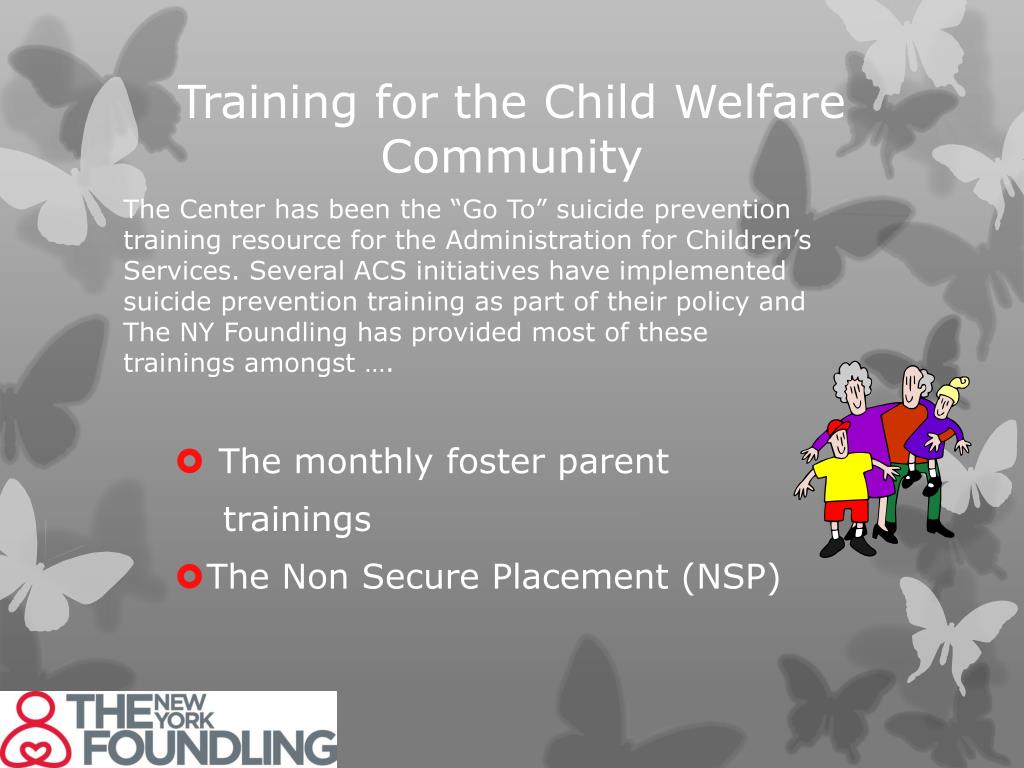 Training for the Child Welfare Community

The Center has been the “Go To” suicide prevention training resource for the Administration for Children’s Services. Several ACS initiatives have implemented suicide prevention training as part of their policy and The NY Foundling has provided most of these trainings amongst ….

The monthly foster parent trainings

The Non Secure Placement (NSP)

THE NEW YORK FOUNDLING